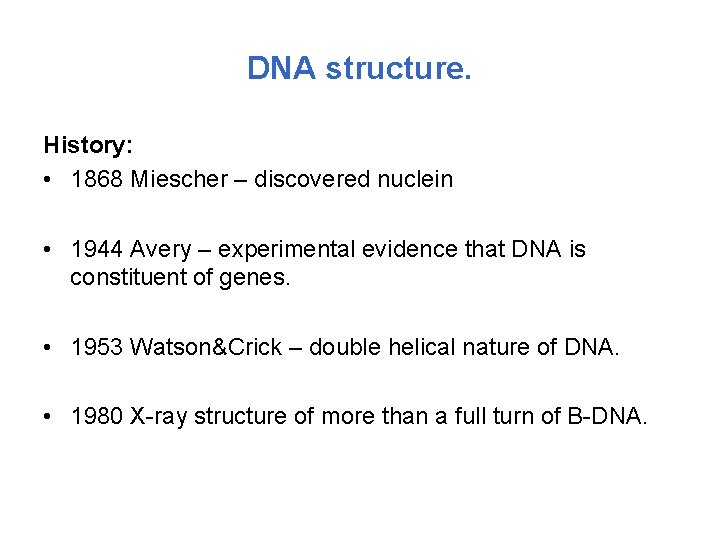 DNA structure.

History:
• 1868 Miescher – discovered nuclein

• 1944 Avery – experimental evidence that DNA is constituent of genes.

• 1953 Watson&Crick – double helical nature of DNA.

• 1980 X-ray structure of more than a full turn of B-DNA.